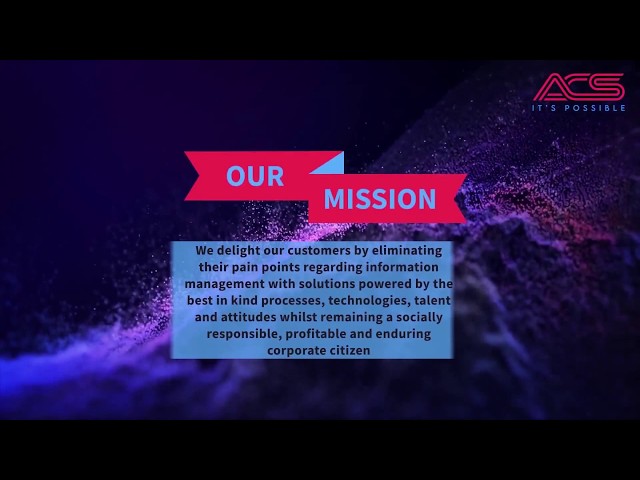 ACS
IT'S POSSIBLE

OUR MISSION

We delight our customers by eliminating their pain points regarding information management with solutions powered by the best in kind processes, technologies, talent and attitudes whilst remaining a socially responsible, profitable and enduring corporate citizen